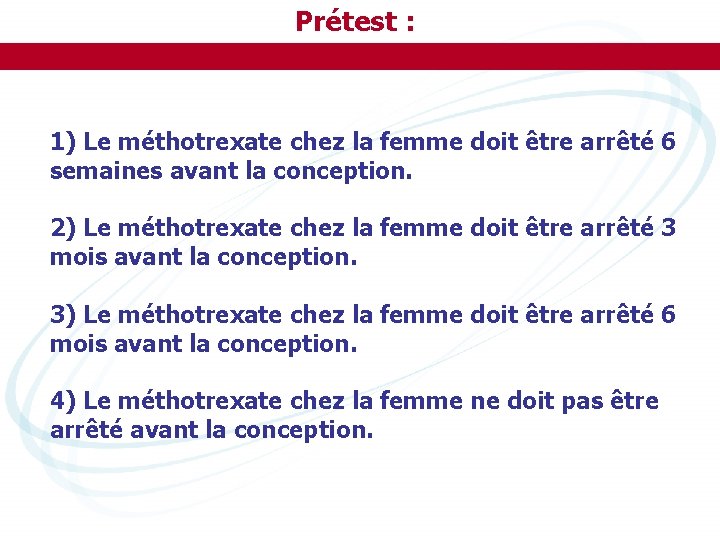 Prétest :

1) Le méthotrexate chez la femme doit être arrêté 6 semaines avant la conception.

2) Le méthotrexate chez la femme doit être arrêté 3 mois avant la conception.

3) Le méthotrexate chez la femme doit être arrêté 6 mois avant la conception.

4) Le méthotrexate chez la femme ne doit pas être arrêté avant la conception.